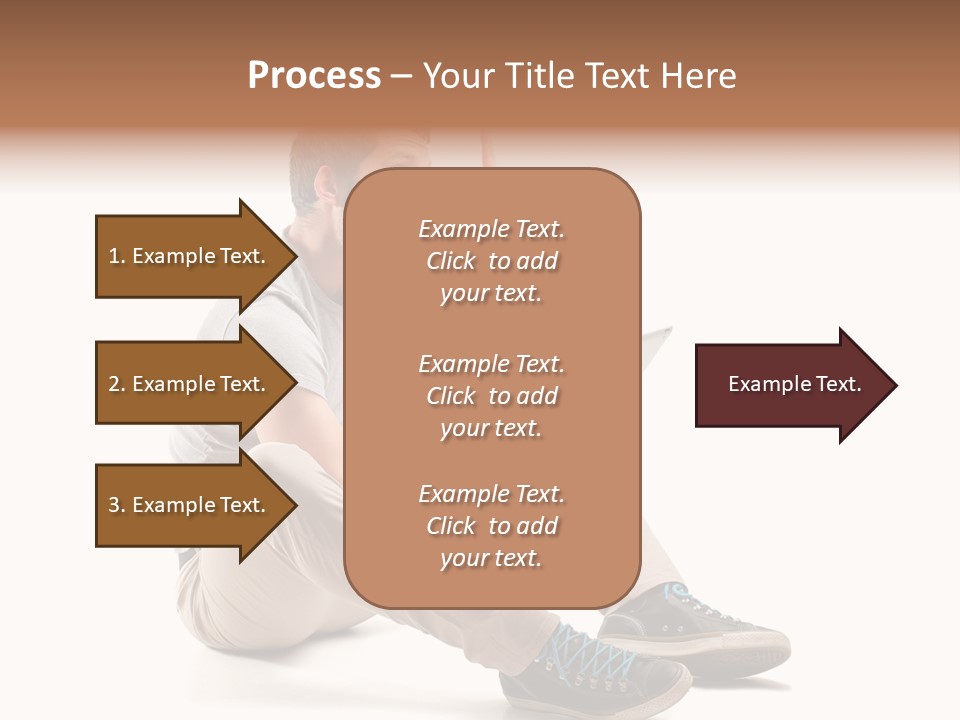 Process – Your Title Text Here

1. Example Text.

2. Example Text.

3. Example Text.

Example Text. Click to add your text.

Example Text. Click to add your text.

Example Text. Click to add your text.

Example Text.